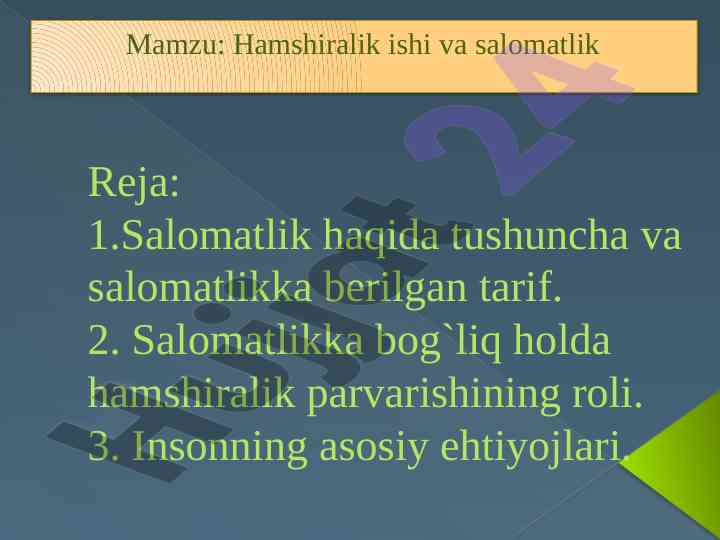 Mamzu: Hamshiralik ishi va salomatlik

Reja:
1.Salomatlik haqida tushuncha va salomatlikka berilgan tarif.
2. Salomatlikka bog`liq holda hamshiralik parvarishining roli.
3. Insonning asosiy ehtiyojlari.

Hujjat 24